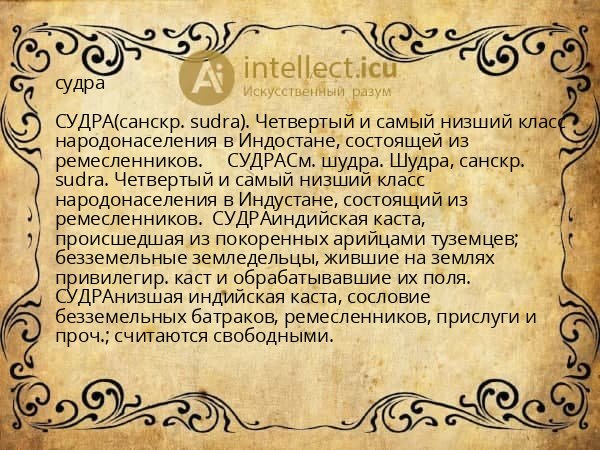 intellect.icu
Искусственный разум

судра

СУДРА(санскр. sudra). Четвертый и самый низший класс народонаселения в Индостане, состоящей из ремесленников. СУДРАСм. шудра. Шудра, санскр. sudra. Четвертый и самый низший класс народонаселения в Индустане, состоящий из ремесленников. СУДРАиндийская каста, происшедшая из покоренных арийцами туземцев; безземельные земледельцы, жившие на землях привилегир. каст и обрабатывавшие их поля. СУДРАнизшая индийская каста, сословие безземельных батраков, ремесленников, прислуги и проч.; считаются свободными.